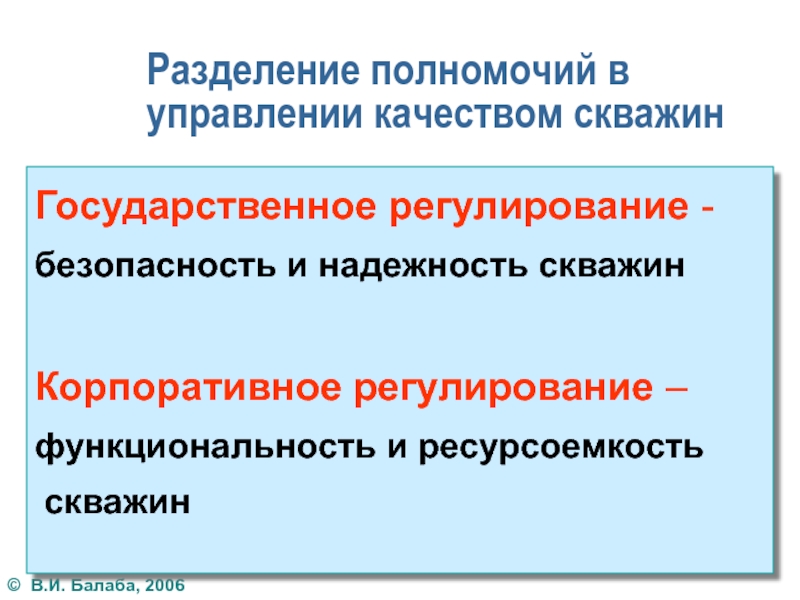 Разделение полномочий в управлении качеством скважин

Государственное регулирование - безопасность и надежность скважин

Корпоративное регулирование – функциональность и ресурсоемкость скважин

© В.И. Балаба, 2006